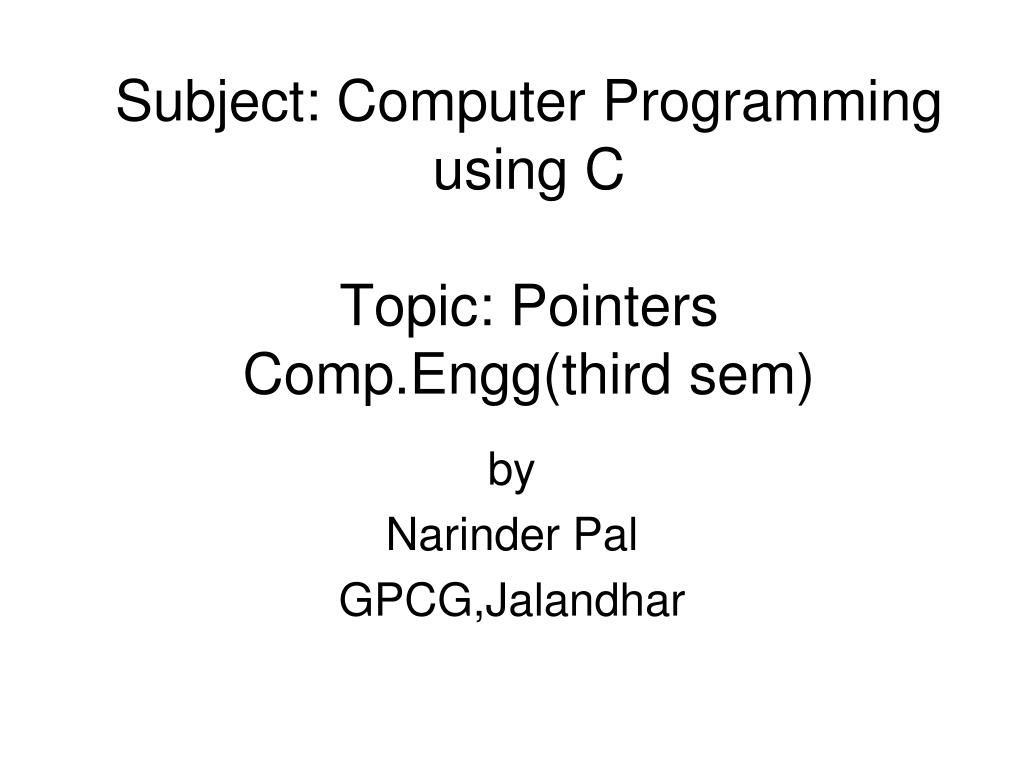 Subject: Computer Programming using C

Topic: Pointers
Comp.Engg(third sem)

by
Narinder Pal
GPCG,Jalandhar